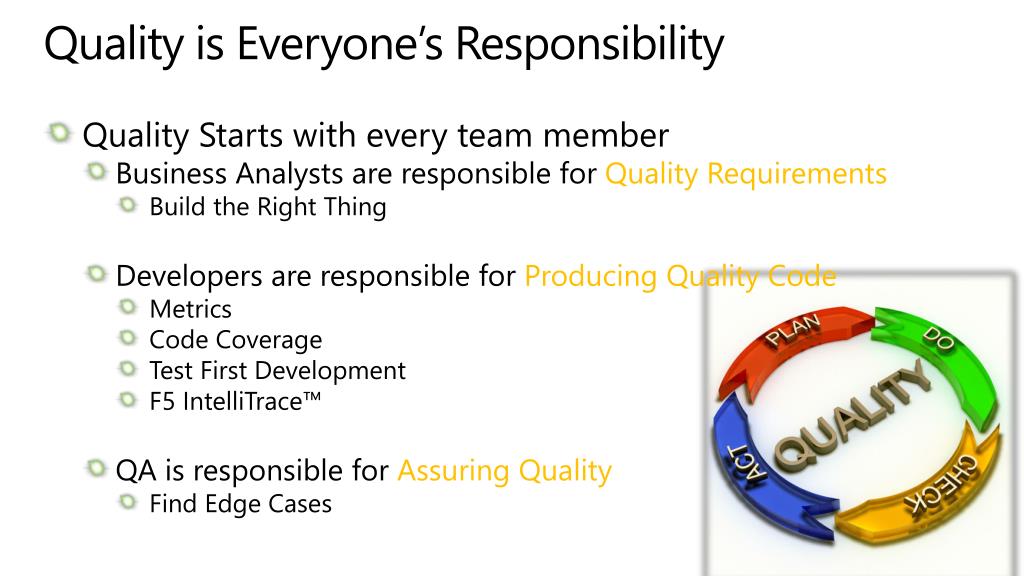 Quality is Everyone's Responsibility

Quality Starts with every team member

Business Analysts are responsible for Quality Requirements

Build the Right Thing

Developers are responsible for Producing Quality Code

Metrics

Code Coverage

Test First Development

F5 IntelliTrace™

QA is responsible for Assuring Quality

Find Edge Cases

PLAN
DO
CHECK
ACT
QUALITY